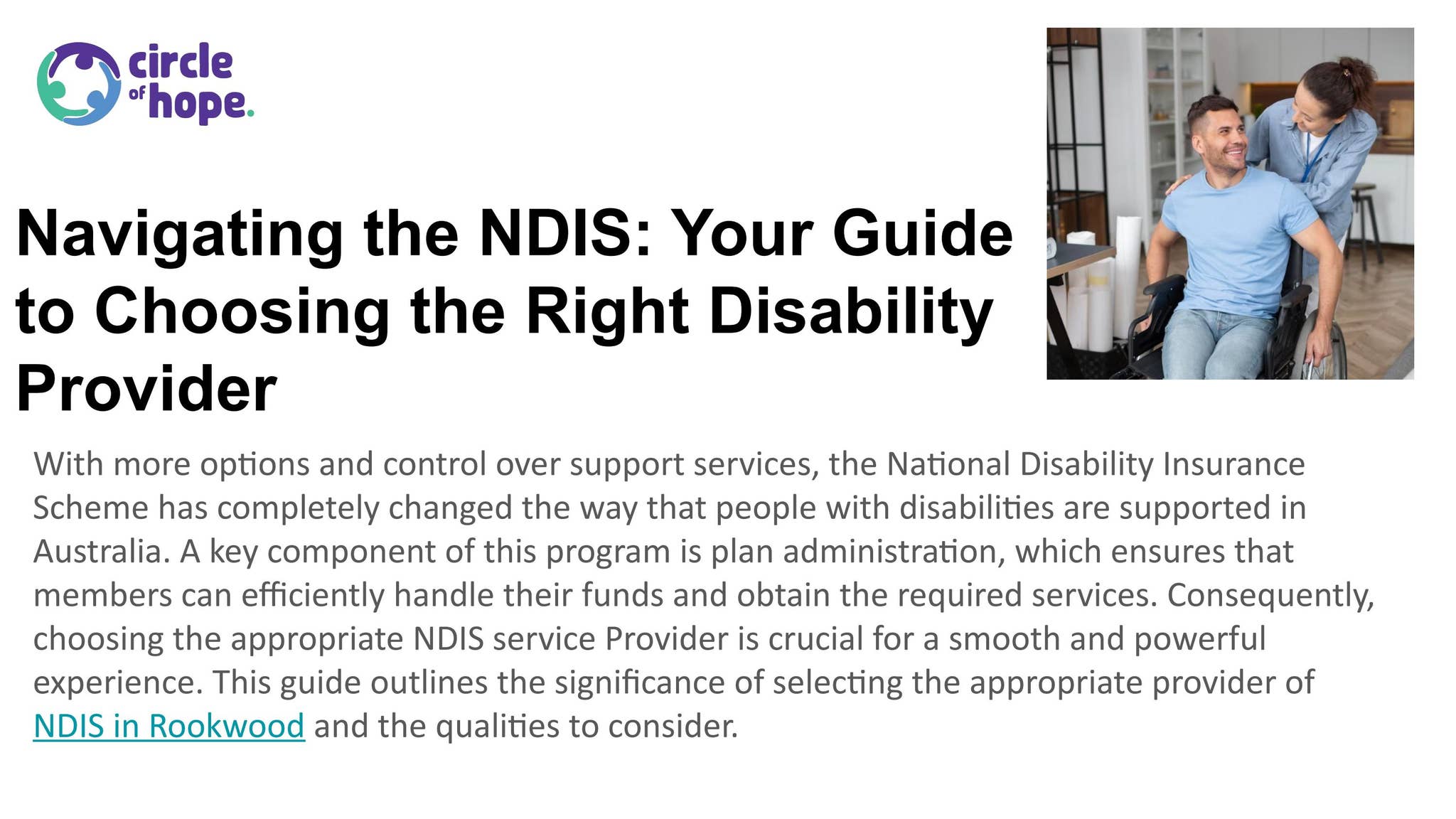 circle of hope.

Navigating the NDIS: Your Guide to Choosing the Right Disability Provider

With more options and control over support services, the National Disability Insurance Scheme has completely changed the way that people with disabilities are supported in Australia. A key component of this program is plan administration, which ensures that members can efficiently handle their funds and obtain the required services. Consequently, choosing the appropriate NDIS service Provider is crucial for a smooth and powerful experience. This guide outlines the significance of selecting the appropriate provider of NDIS in Rookwood and the qualities to consider.